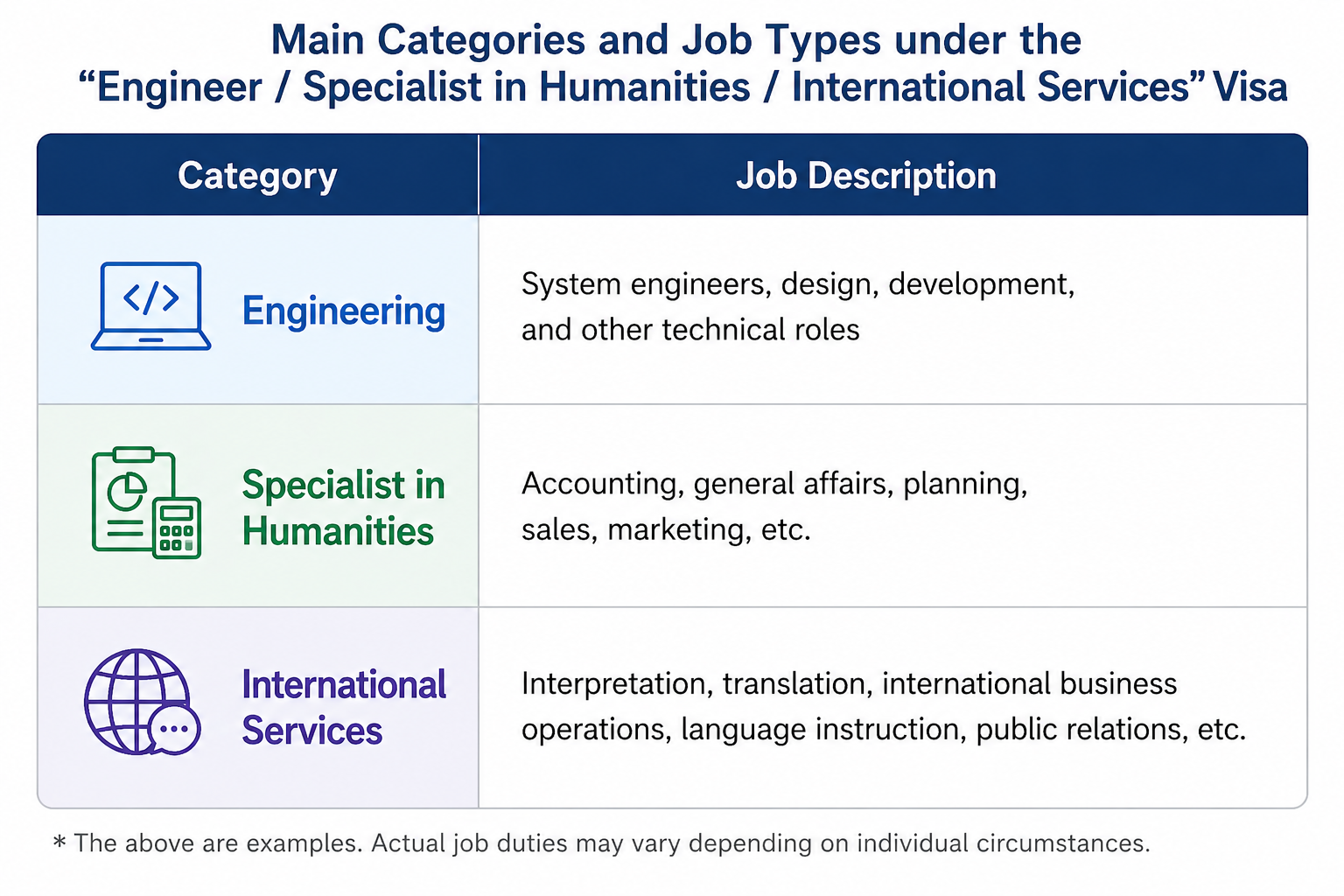 Main Categories and Job Types under the “Engineer / Specialist in Humanities / International Services” Visa

| Category | Job Description |
|---|---|
| </> Engineering | System engineers, design, development, and other technical roles |
| Specialist in Humanities | Accounting, general affairs, planning, sales, marketing, etc. |
| International Services | Interpretation, translation, international business operations, language instruction, public relations, etc. |

* The above are examples. Actual job duties may vary depending on individual circumstances.